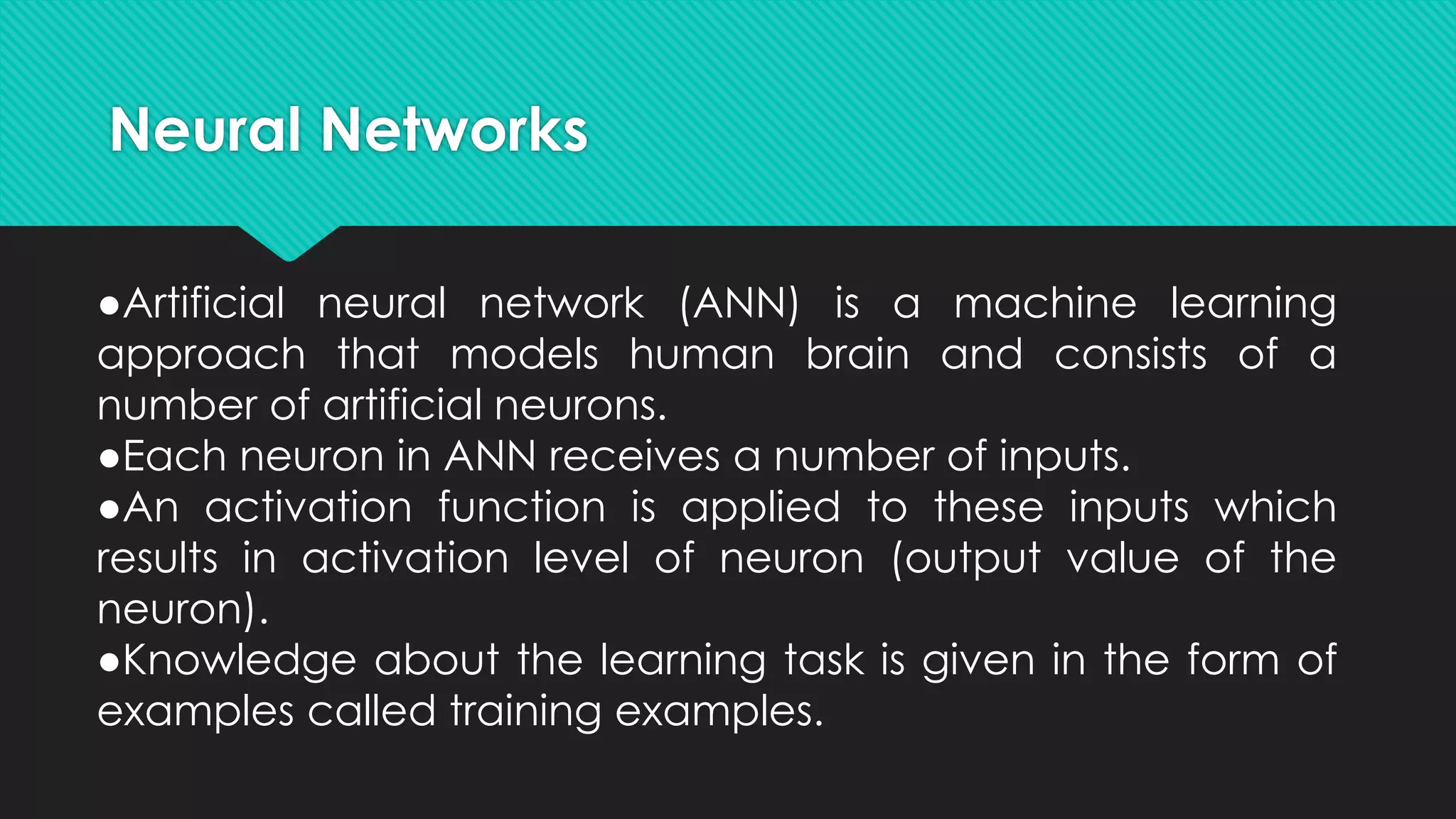 Neural Networks

●Artificial neural network (ANN) is a machine learning approach that models human brain and consists of a number of artificial neurons.
●Each neuron in ANN receives a number of inputs.
●An activation function is applied to these inputs which results in activation level of neuron (output value of the neuron).
●Knowledge about the learning task is given in the form of examples called training examples.